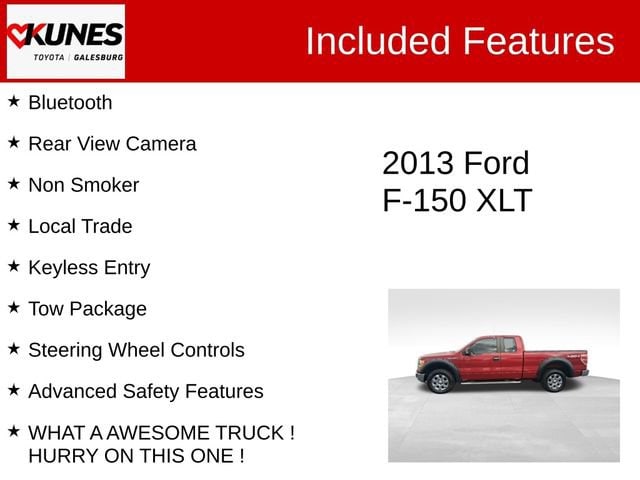 KUNES
TOYOTA | GALESBURG

Included Features

★ Bluetooth

★ Rear View Camera

★ Non Smoker

★ Local Trade

★ Keyless Entry

★ Tow Package

★ Steering Wheel Controls

★ Advanced Safety Features

★ WHAT A AWESOME TRUCK ! HURRY ON THIS ONE !

2013 Ford
F-150 XLT